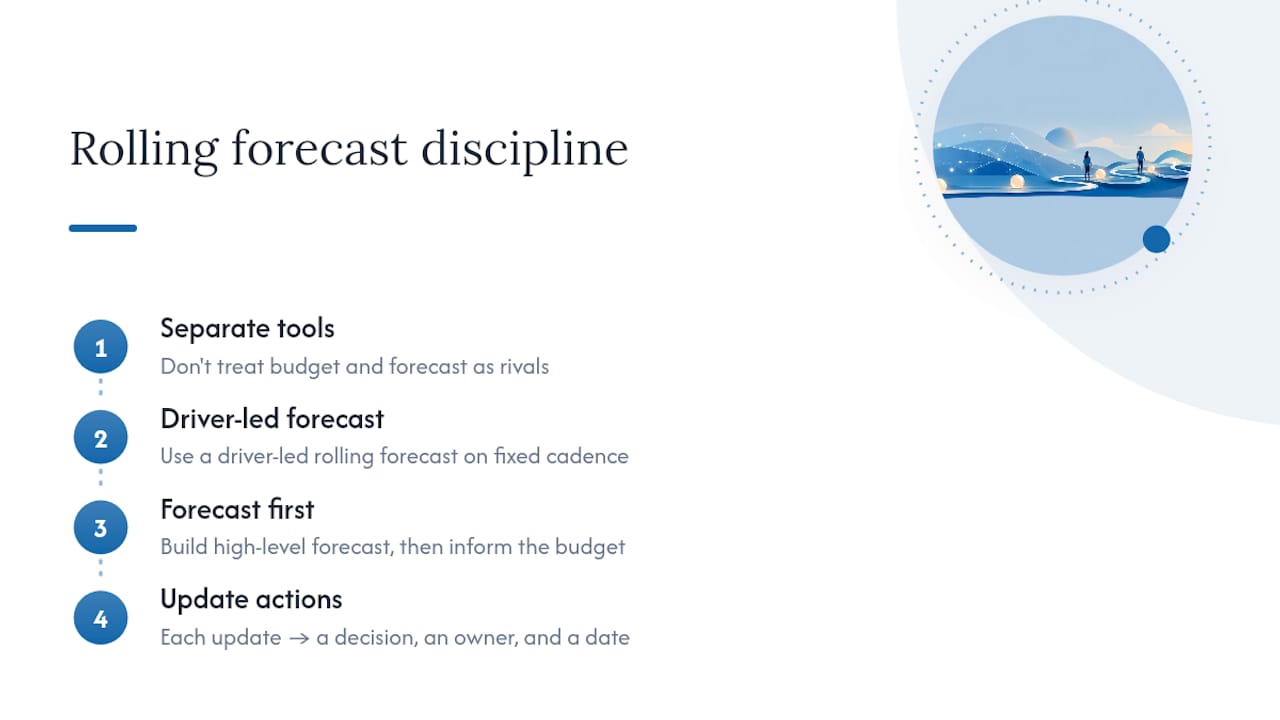 Rolling forecast discipline

1
Separate tools
Don't treat budget and forecast as rivals

2
Driver-led forecast
Use a driver-led rolling forecast on fixed cadence

3
Forecast first
Build high-level forecast, then inform the budget

4
Update actions
Each update → a decision, an owner, and a date